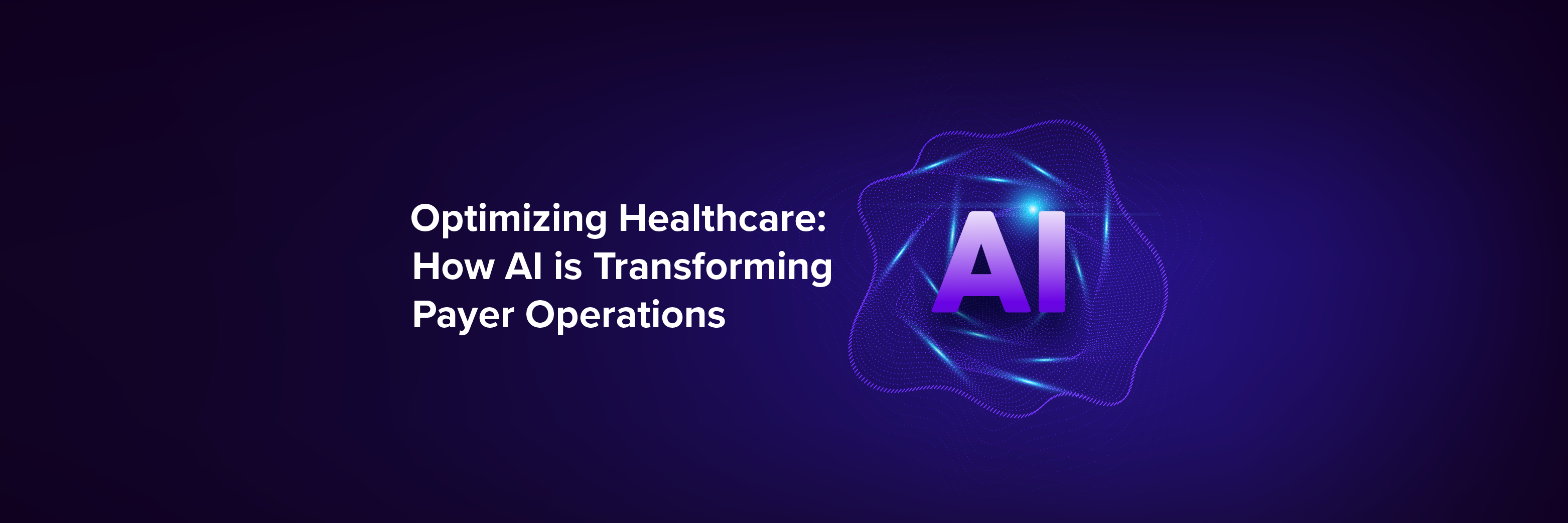 Optimizing Healthcare: How AI is Transforming Payer Operations

AI